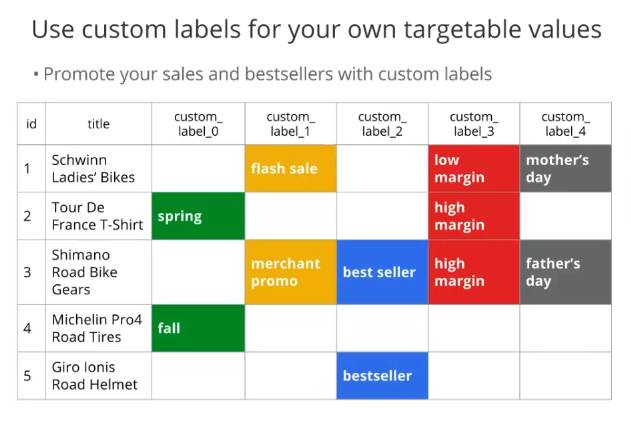 Use custom labels for your own targetable values

• Promote your sales and bestsellers with custom labels

| id | title | custom_ label_0 | custom_ label_1 | custom_ label_2 | custom_ label_3 | custom_ label_4 |
|---|---|---|---|---|---|---|
| 1 | Schwinn Ladies' Bikes | | flash sale | | low margin | mother's day |
| 2 | Tour De France T-Shirt | spring | | | high margin | |
| 3 | Shimano Road Bike Gears | | merchant promo | best seller | high margin | father's day |
| 4 | Michelin Pro4 Road Tires | fall | | | | |
| 5 | Giro Ionis Road Helmet | | | bestseller | | |